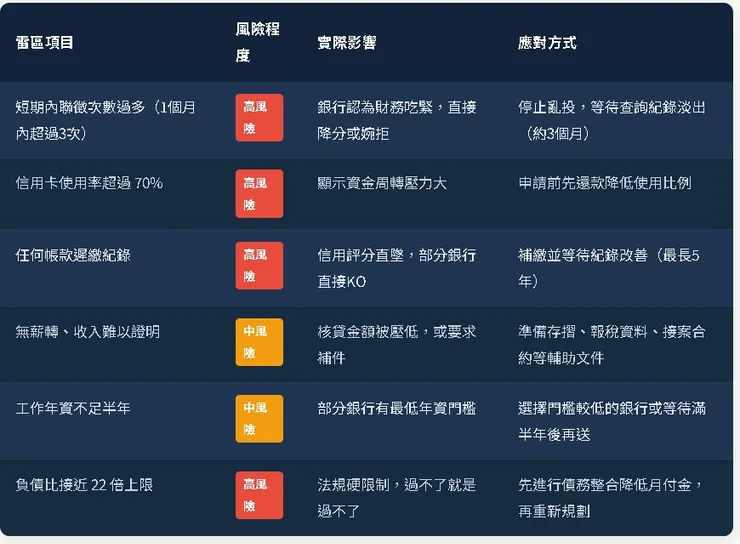 | 雷區項目 | 風險程度 | 實際影響 | 應對方式 |
|---|---|---|---|
| 短期內聯徵次數過多（1個月內超過3次） | 高風險 | 銀行認為財務吃緊，直接降分或婉拒 | 停止亂投，等待查詢紀錄淡出（約3個月） |
| 信用卡使用率超過 70% | 高風險 | 顯示資金周轉壓力大 | 申請前先還款降低使用比例 |
| 任何帳款遲繳紀錄 | 高風險 | 信用評分直墜，部分銀行直接KO | 補繳並等待紀錄改善（最長5年） |
| 無薪轉、收入難以證明 | 中風險 | 核貸金額被壓低，或要求補件 | 準備存摺、報稅資料、接案合約等輔助文件 |
| 工作年資不足半年 | 中風險 | 部分銀行有最低年資門檻 | 選擇門檻較低的銀行或等待滿半年後再送 |
| 負債比接近 22 倍上限 | 高風險 | 法規硬限制，過不了就是過不了 | 先進行債務整合降低月付金，再重新規劃 |